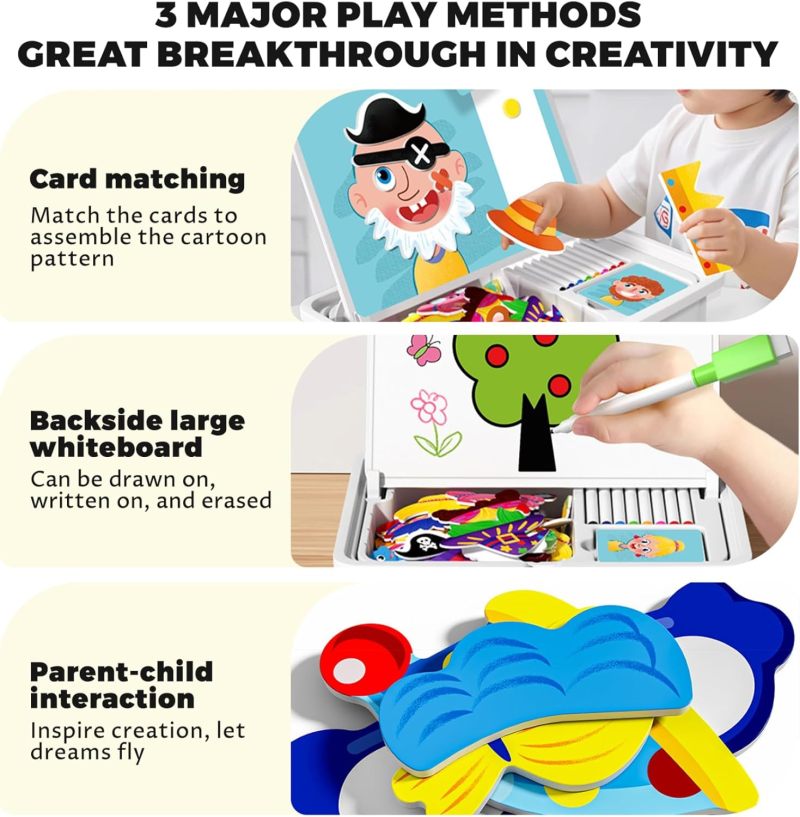 3 MAJOR PLAY METHODS
GREAT BREAKTHROUGH IN CREATIVITY

Card matching
Match the cards to assemble the cartoon pattern

Backside large whiteboard
Can be drawn on, written on, and erased

Parent-child interaction
Inspire creation, let dreams fly